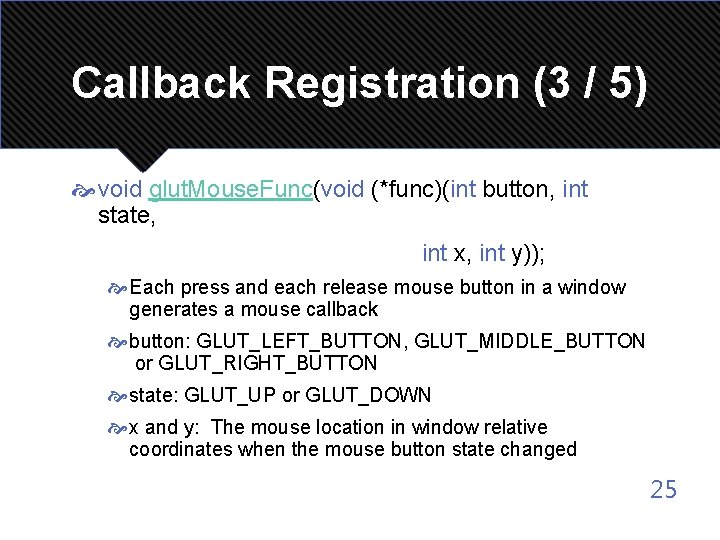 Callback Registration (3 / 5)

void glutMouseFunc(void (*func)(int button, int state,
int x, int y));

Each press and each release mouse button in a window generates a mouse callback

button: GLUT_LEFT_BUTTON, GLUT_MIDDLE_BUTTON or GLUT_RIGHT_BUTTON

state: GLUT_UP or GLUT_DOWN

x and y: The mouse location in window relative coordinates when the mouse button state changed

25